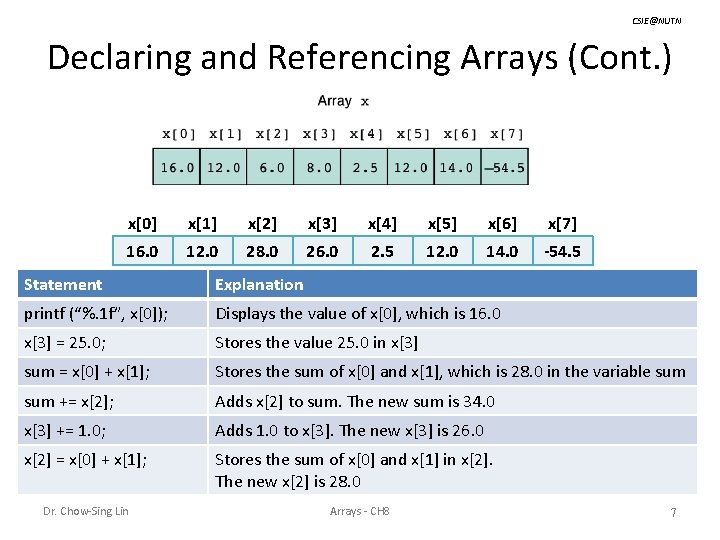 CSIE@NUTN

Declaring and Referencing Arrays (Cont.)

Array x

| x[0] | x[1] | x[2] | x[3] | x[4] | x[5] | x[6] | x[7] |
|---|---|---|---|---|---|---|---|
| 16.0 | 12.0 | 6.0 | 8.0 | 2.5 | 12.0 | 14.0 | –54.5 |

| x[0] | x[1] | x[2] | x[3] | x[4] | x[5] | x[6] | x[7] |
|---|---|---|---|---|---|---|---|
| 16.0 | 12.0 | 28.0 | 26.0 | 2.5 | 12.0 | 14.0 | -54.5 |

| Statement | Explanation |
|---|---|
| printf ("%.1f", x[0]); | Displays the value of x[0], which is 16.0 |
| x[3] = 25.0; | Stores the value 25.0 in x[3] |
| sum = x[0] + x[1]; | Stores the sum of x[0] and x[1], which is 28.0 in the variable sum |
| sum += x[2]; | Adds x[2] to sum. The new sum is 34.0 |
| x[3] += 1.0; | Adds 1.0 to x[3]. The new x[3] is 26.0 |
| x[2] = x[0] + x[1]; | Stores the sum of x[0] and x[1] in x[2]. The new x[2] is 28.0 |

Dr. Chow-Sing Lin

Arrays - CH8

7